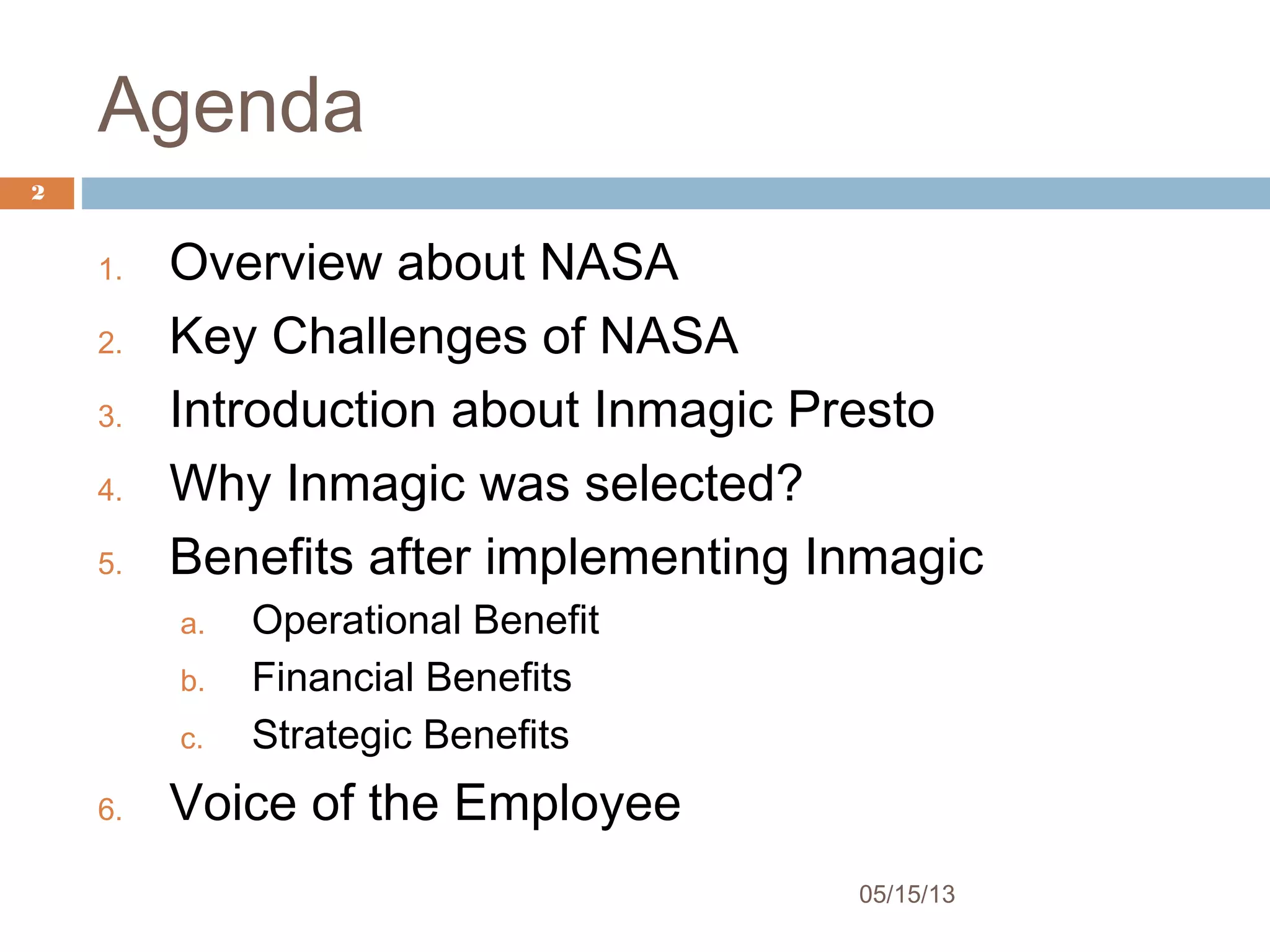 Agenda

2

1. Overview about NASA
2. Key Challenges of NASA
3. Introduction about Inmagic Presto
4. Why Inmagic was selected?
5. Benefits after implementing Inmagic
a. Operational Benefit
b. Financial Benefits
c. Strategic Benefits
6. Voice of the Employee

05/15/13